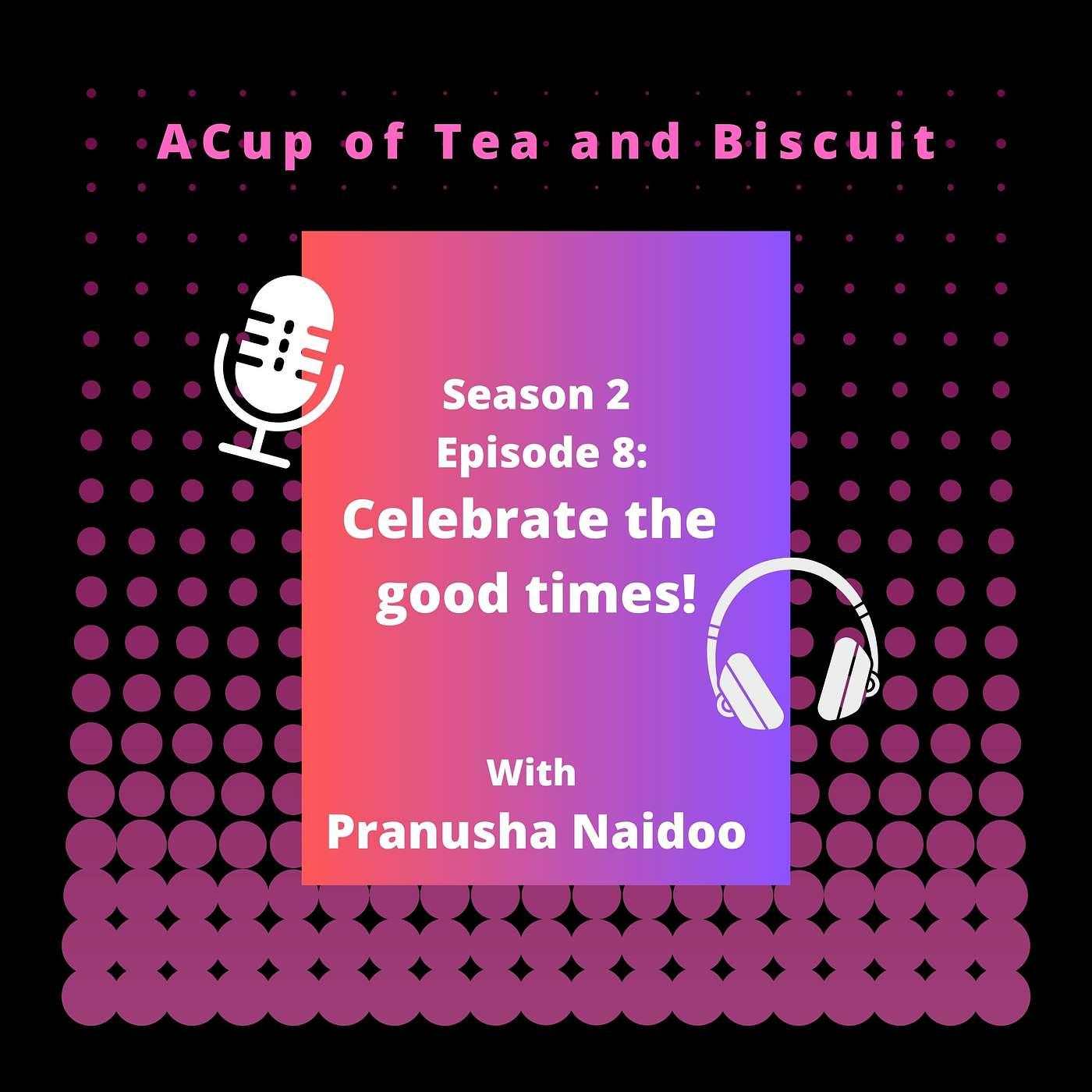 ACup of Tea and Biscuit

Season 2
Episode 8:
Celebrate the good times!

With
Pranusha Naidoo